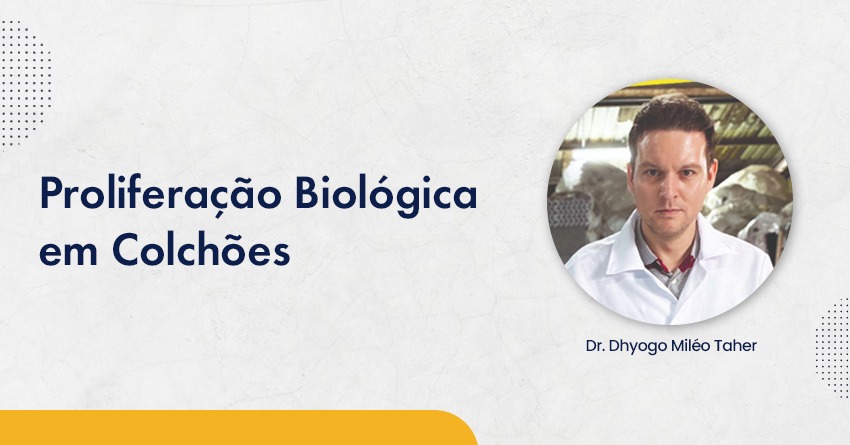 Proliferação Biológica em Colchões

Dr. Dhyogo Miléo Taher